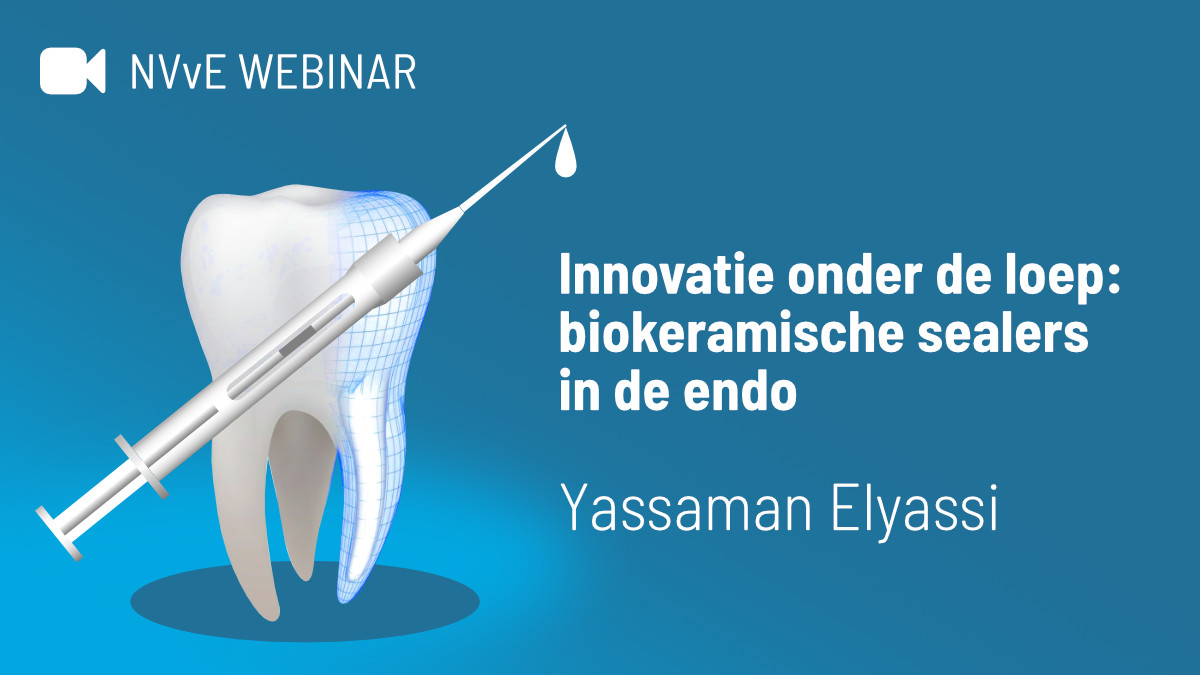 NVvE WEBINAR

Innovatie onder de loep: biokeramische sealers in de endo

Yassaman Elyassi